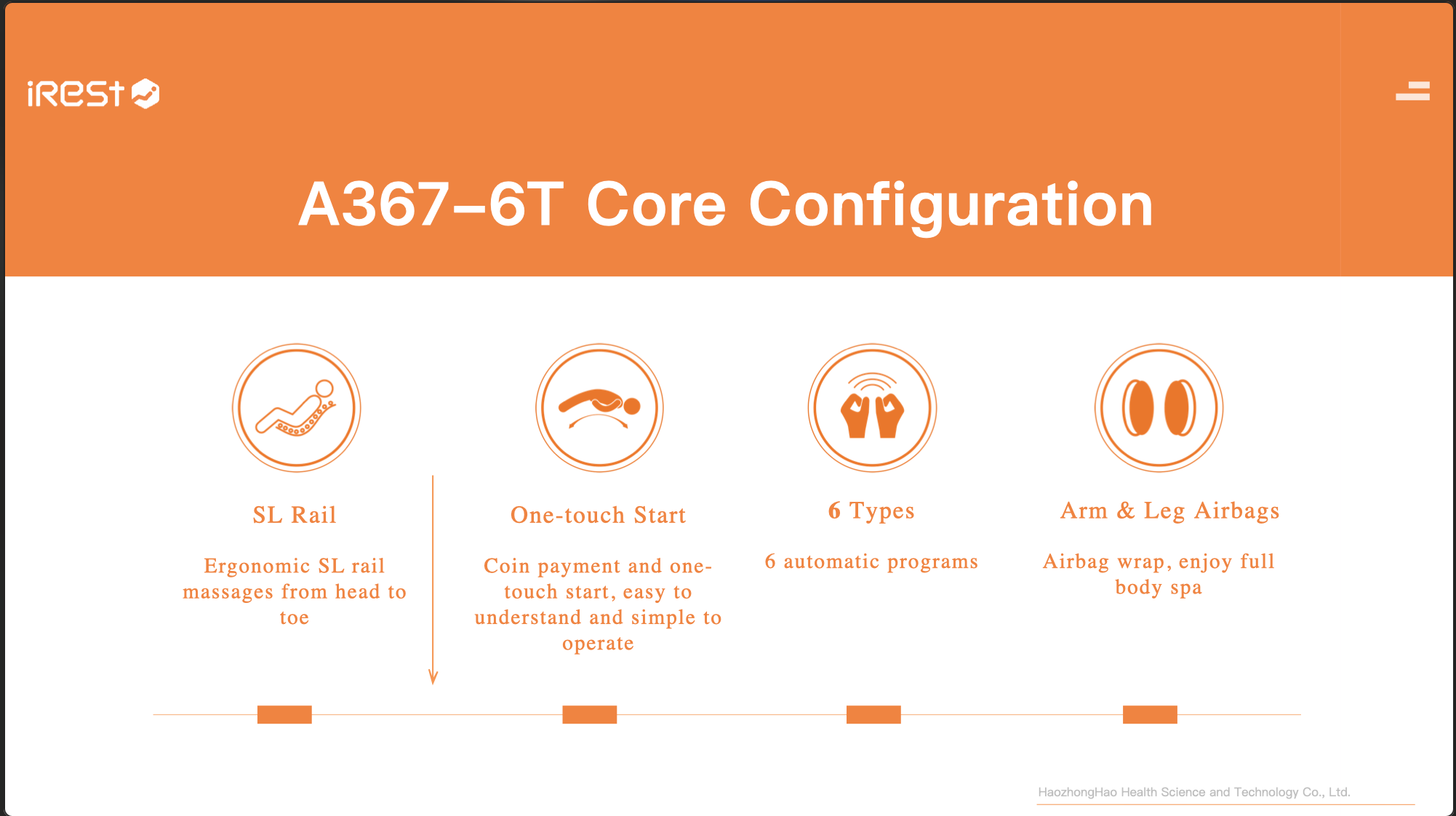 iRest

A367–6T Core Configuration

SL Rail

Ergonomic SL rail massages from head to toe

One-touch Start

Coin payment and one-touch start, easy to understand and simple to operate

6 Types

6 automatic programs

Arm & Leg Airbags

Airbag wrap, enjoy full body spa

HaozhongHao Health Science and Technology Co., Ltd.